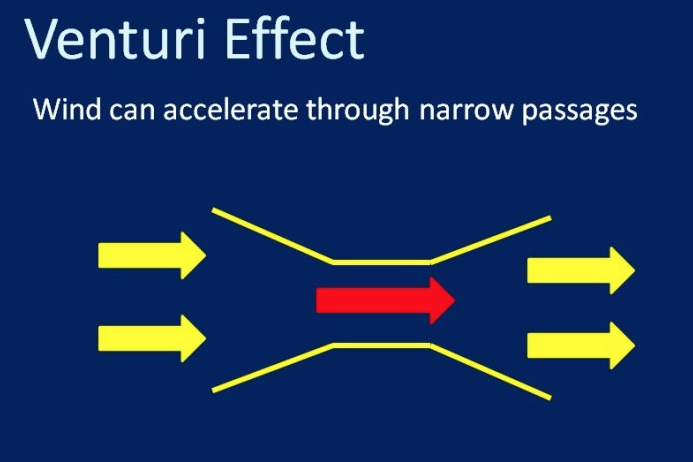 Venturi Effect

Wind can accelerate through narrow passages